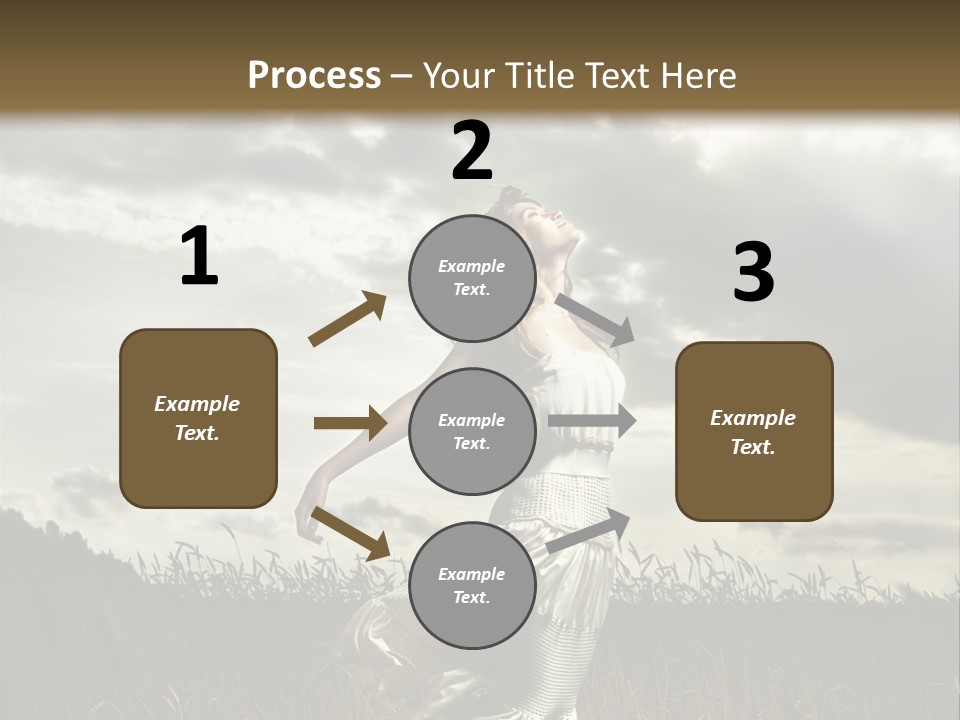 Process – Your Title Text Here

1

Example Text.

2

Example Text.

Example Text.

Example Text.

3

Example Text.